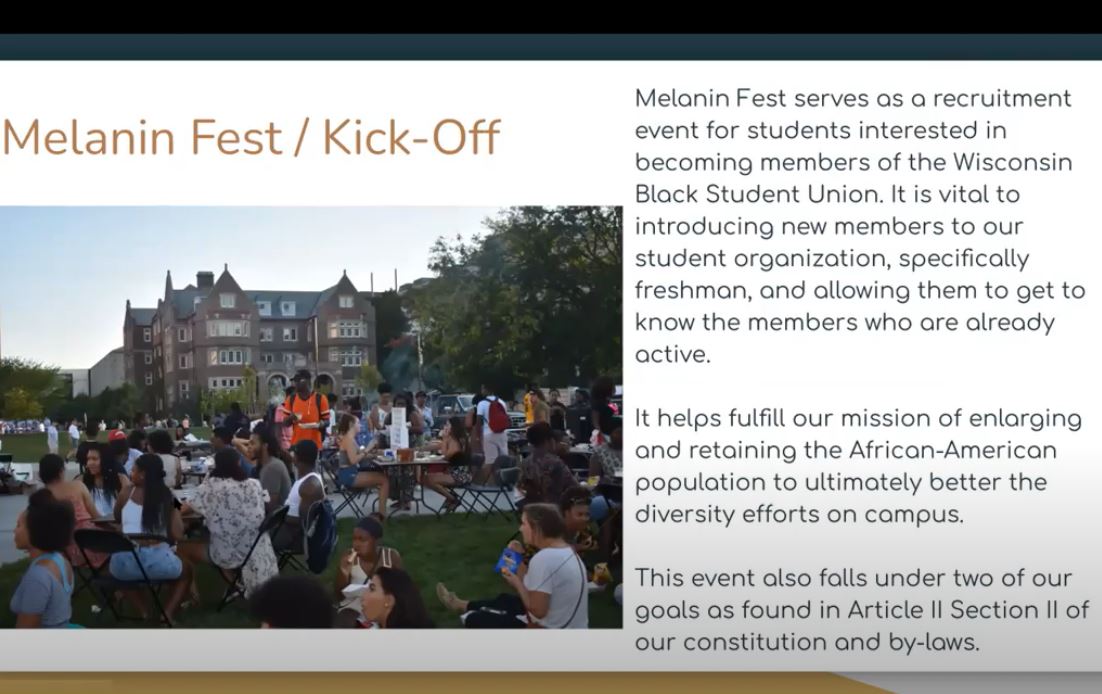 Melanin Fest / Kick-Off

Melanin Fest serves as a recruitment event for students interested in becoming members of the Wisconsin Black Student Union. It is vital to introducing new members to our student organization, specifically freshman, and allowing them to get to know the members who are already active.

It helps fulfill our mission of enlarging and retaining the African-American population to ultimately better the diversity efforts on campus.

This event also falls under two of our goals as found in Article II Section II of our constitution and by-laws.